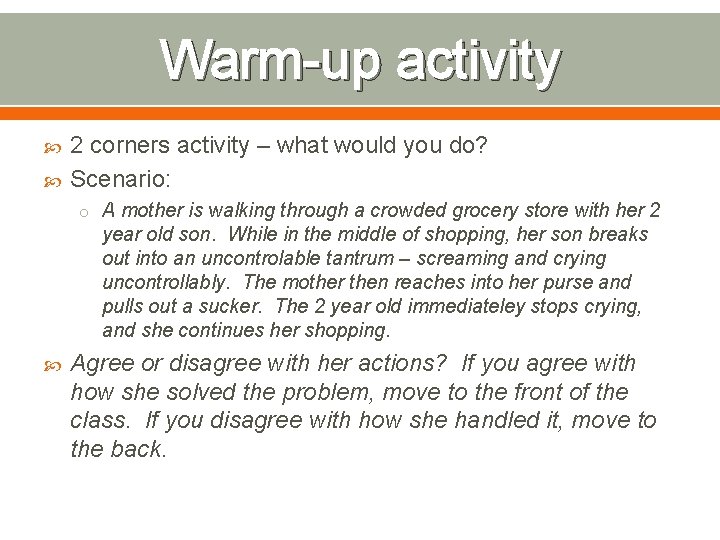 Warm-up activity

2 corners activity – what would you do?

Scenario:

A mother is walking through a crowded grocery store with her 2 year old son. While in the middle of shopping, her son breaks out into an uncontrolable tantrum – screaming and crying uncontrollably. The mother then reaches into her purse and pulls out a sucker. The 2 year old immediateley stops crying, and she continues her shopping.

Agree or disagree with her actions? If you agree with how she solved the problem, move to the front of the class. If you disagree with how she handled it, move to the back.